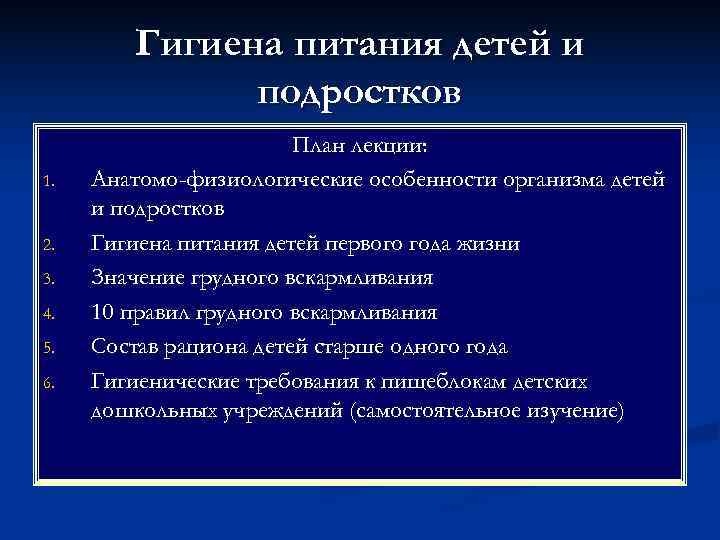 Гигиена питания детей и подростков

План лекции:

1. Анатомо-физиологические особенности организма детей и подростков
2. Гигиена питания детей первого года жизни
3. Значение грудного вскармливания
4. 10 правил грудного вскармливания
5. Состав рациона детей старше одного года
6. Гигиенические требования к пищеблокам детских дошкольных учреждений (самостоятельное изучение)